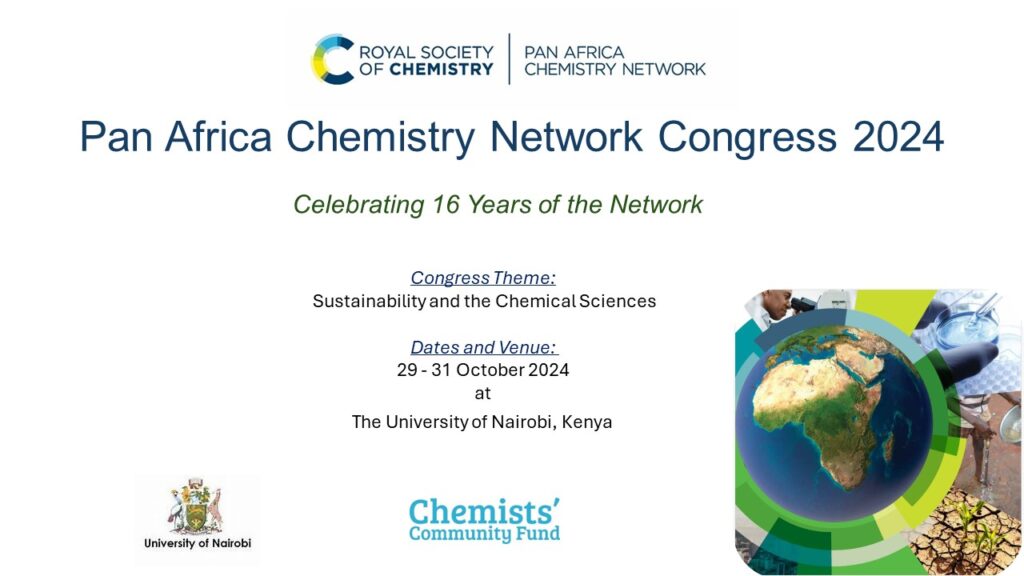 ROYAL SOCIETY OF CHEMISTRY | PAN AFRICA CHEMISTRY NETWORK

Pan Africa Chemistry Network Congress 2024

Celebrating 16 Years of the Network

Congress Theme:
Sustainability and the Chemical Sciences

Dates and Venue:
29 - 31 October 2024
at
The University of Nairobi, Kenya

University of Nairobi

Chemists' Community Fund